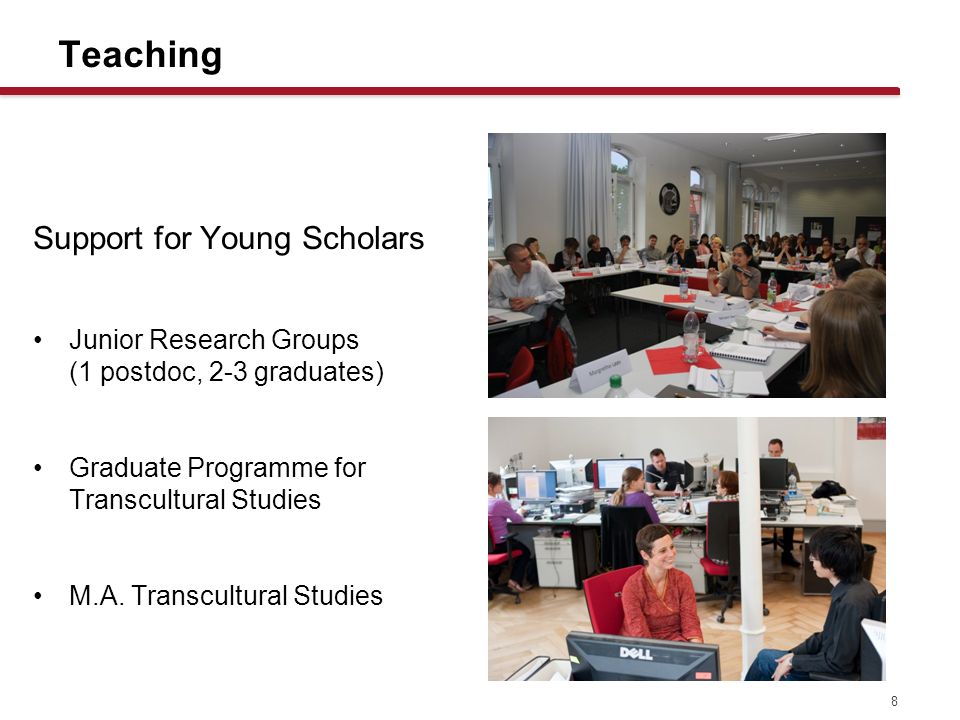 Teaching

Support for Young Scholars

• Junior Research Groups (1 postdoc, 2-3 graduates)

• Graduate Programme for Transcultural Studies

• M.A. Transcultural Studies

DELL

8